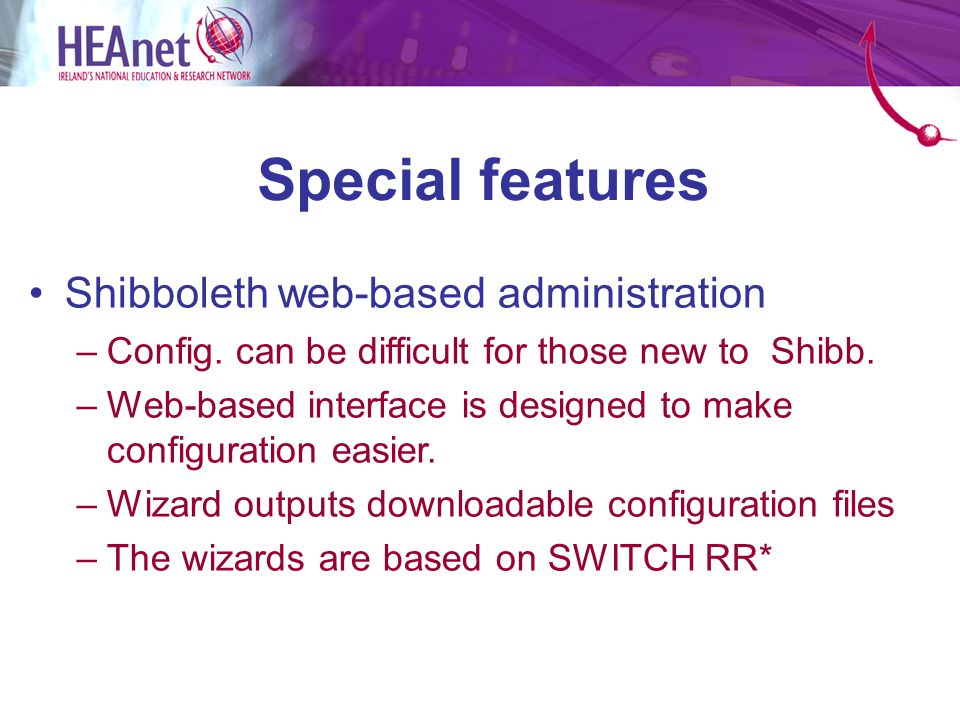 HEAnet
IRELAND'S NATIONAL EDUCATION & RESEARCH NETWORK

Special features

• Shibboleth web-based administration
– Config. can be difficult for those new to Shibb.
– Web-based interface is designed to make configuration easier.
– Wizard outputs downloadable configuration files
– The wizards are based on SWITCH RR*